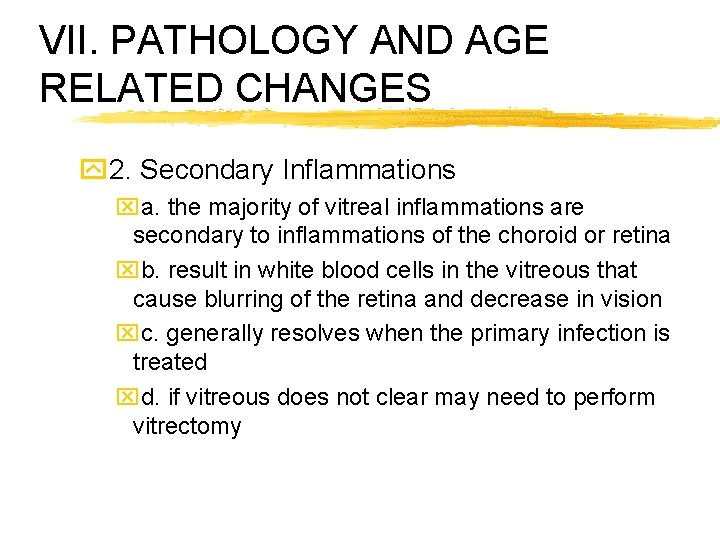 VII. PATHOLOGY AND AGE RELATED CHANGES

2. Secondary Inflammations

a. the majority of vitreal inflammations are secondary to inflammations of the choroid or retina

b. result in white blood cells in the vitreous that cause blurring of the retina and decrease in vision

c. generally resolves when the primary infection is treated

d. if vitreous does not clear may need to perform vitrectomy